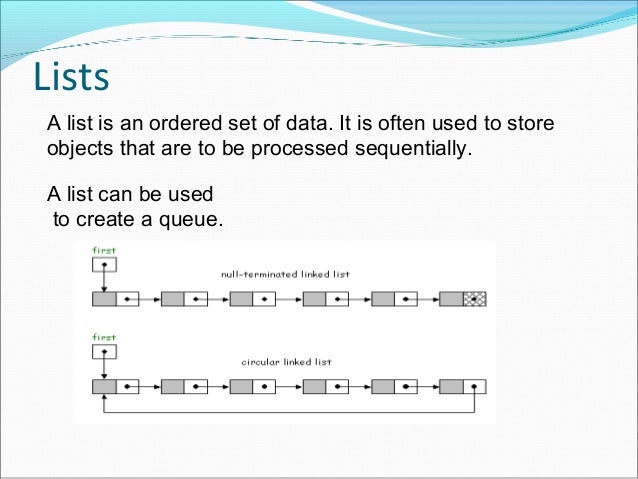 Lists

A list is an ordered set of data. It is often used to store objects that are to be processed sequentially.

A list can be used
to create a queue.

first

null-terminated linked list

first

circular linked list